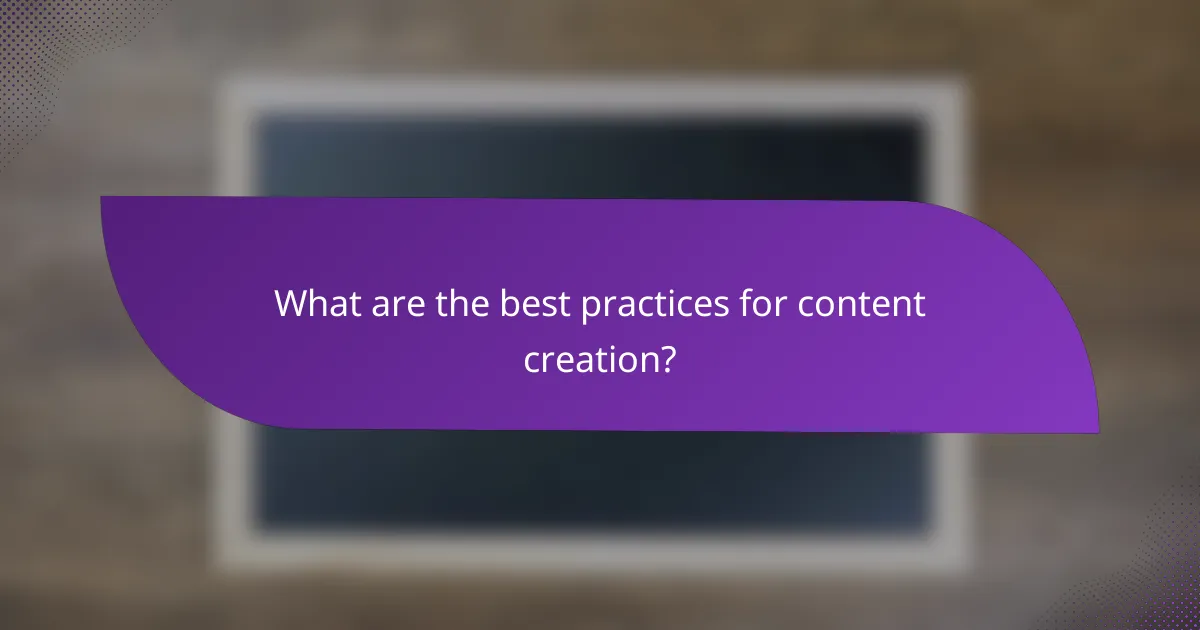 What are the best practices for content creation?